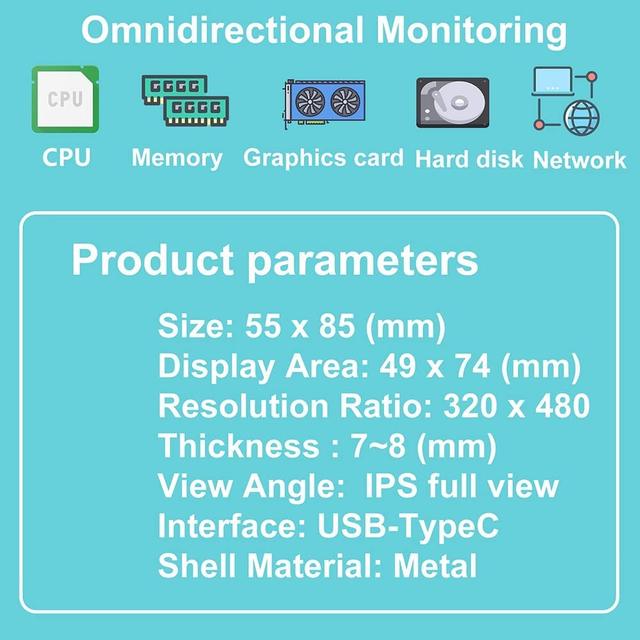 Omnidirectional Monitoring

CPU

CPU Memory Graphics card Hard disk Network

Product parameters

Size: 55 x 85 (mm)
Display Area: 49 x 74 (mm)
Resolution Ratio: 320 x 480
Thickness : 7~8 (mm)
View Angle: IPS full view
Interface: USB-TypeC
Shell Material: Metal